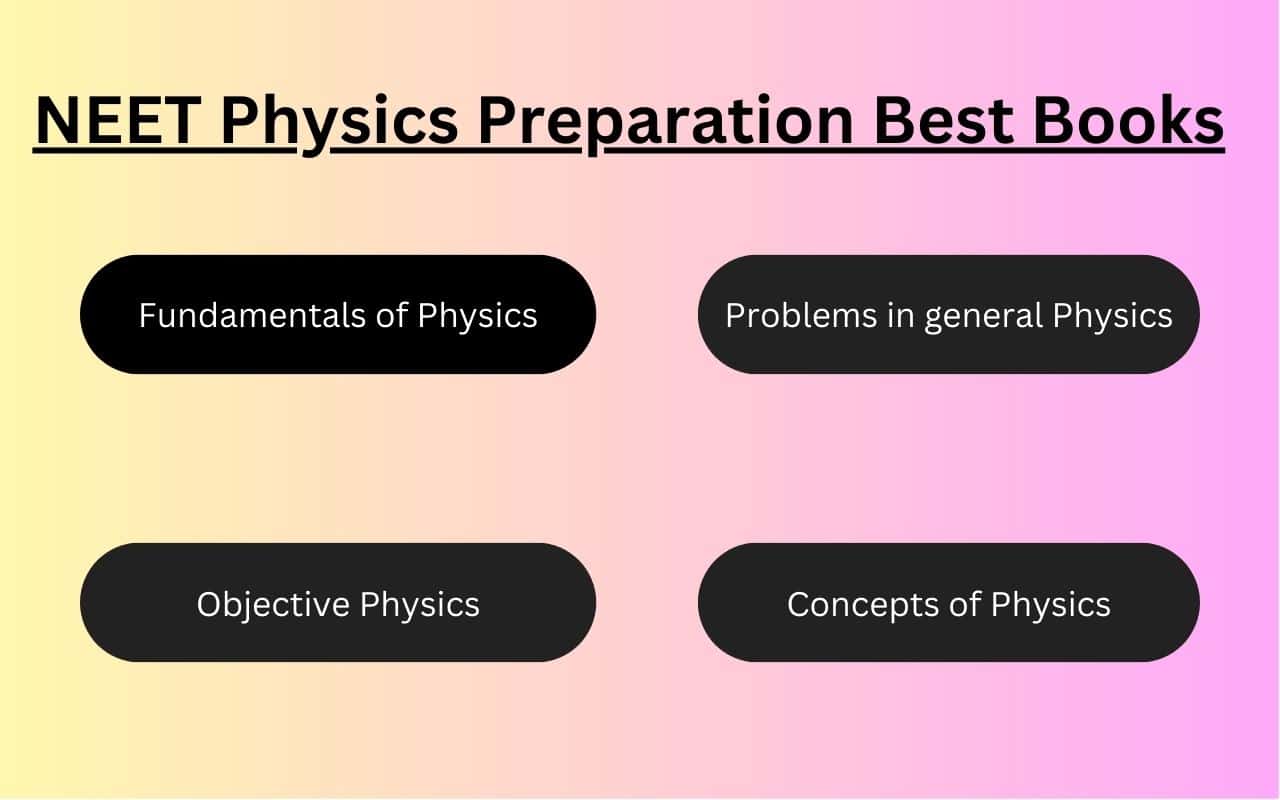 NEET Physics Preparation Best Books

Fundamentals of Physics

Problems in general Physics

Objective Physics

Concepts of Physics